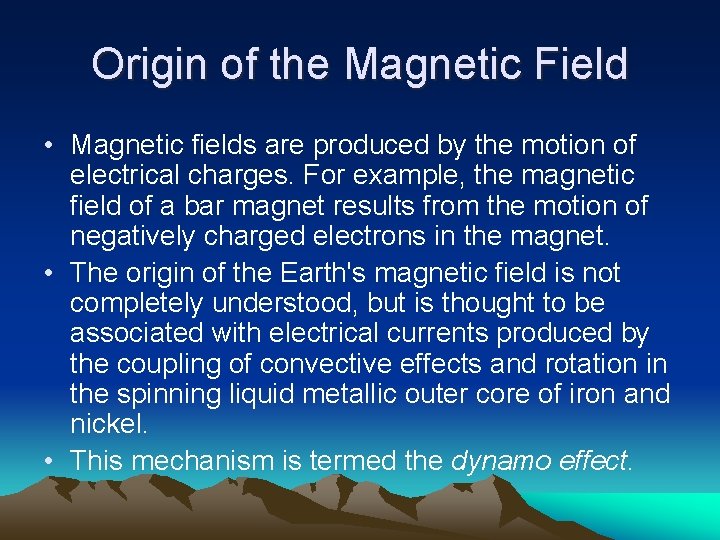 Origin of the Magnetic Field

• Magnetic fields are produced by the motion of electrical charges. For example, the magnetic field of a bar magnet results from the motion of negatively charged electrons in the magnet.

• The origin of the Earth's magnetic field is not completely understood, but is thought to be associated with electrical currents produced by the coupling of convective effects and rotation in the spinning liquid metallic outer core of iron and nickel.

• This mechanism is termed the dynamo effect.